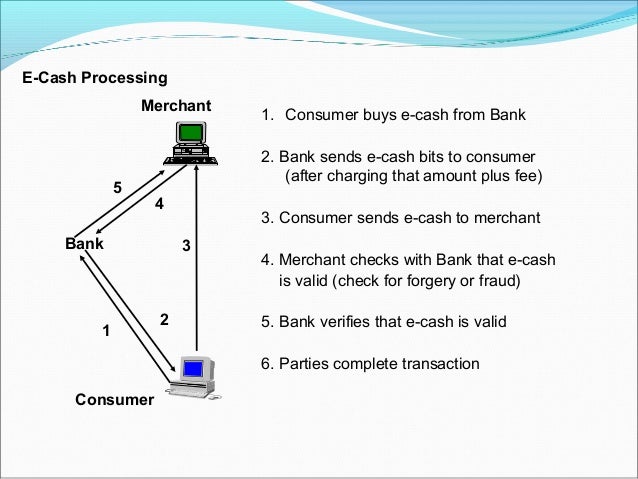 E-Cash Processing

Merchant

5

4

Bank

3

2

1

Consumer

1. Consumer buys e-cash from Bank

2. Bank sends e-cash bits to consumer (after charging that amount plus fee)

3. Consumer sends e-cash to merchant

4. Merchant checks with Bank that e-cash is valid (check for forgery or fraud)

5. Bank verifies that e-cash is valid

6. Parties complete transaction